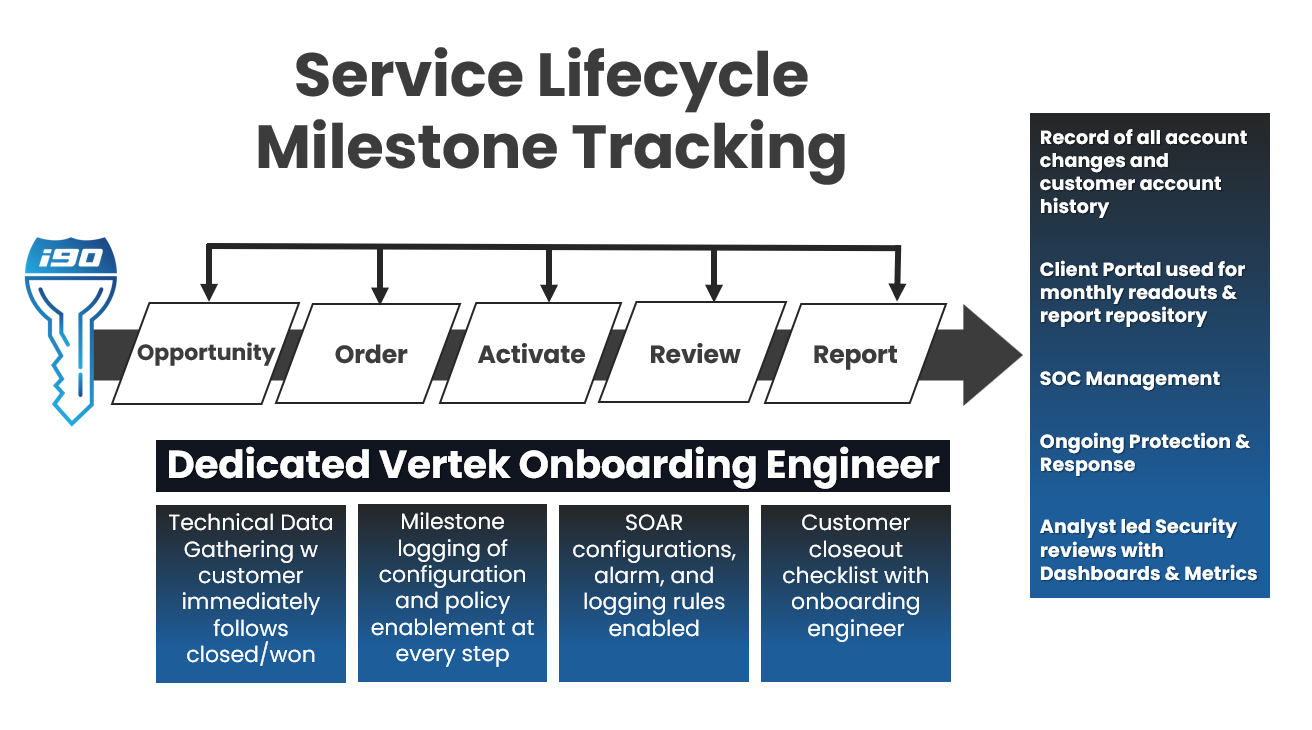 Service Lifecycle Milestone Tracking

i90

Opportunity

Order

Activate

Review

Report

Dedicated Vertek Onboarding Engineer

Technical Data Gathering w customer immediately follows closed/won

Milestone logging of configuration and policy enablement at every step

SOAR configurations, alarm, and logging rules enabled

Customer closeout checklist with onboarding engineer

Record of all account changes and customer account history

Client Portal used for monthly readouts & report repository

SOC Management

Ongoing Protection & Response

Analyst led Security reviews with Dashboards & Metrics